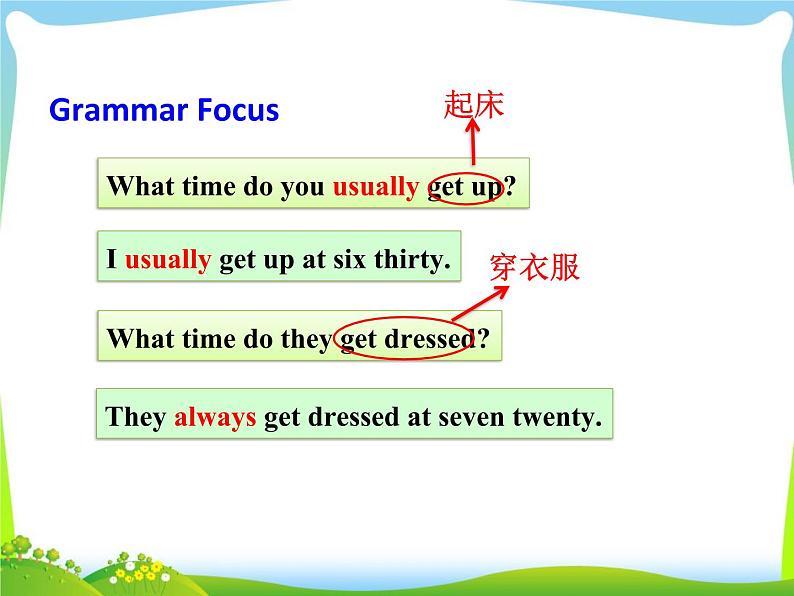 Grammar Focus

起床

What time do you usually get up?

I usually get up at six thirty.

穿衣服

What time do they get dressed?

They always get dressed at seven twenty.